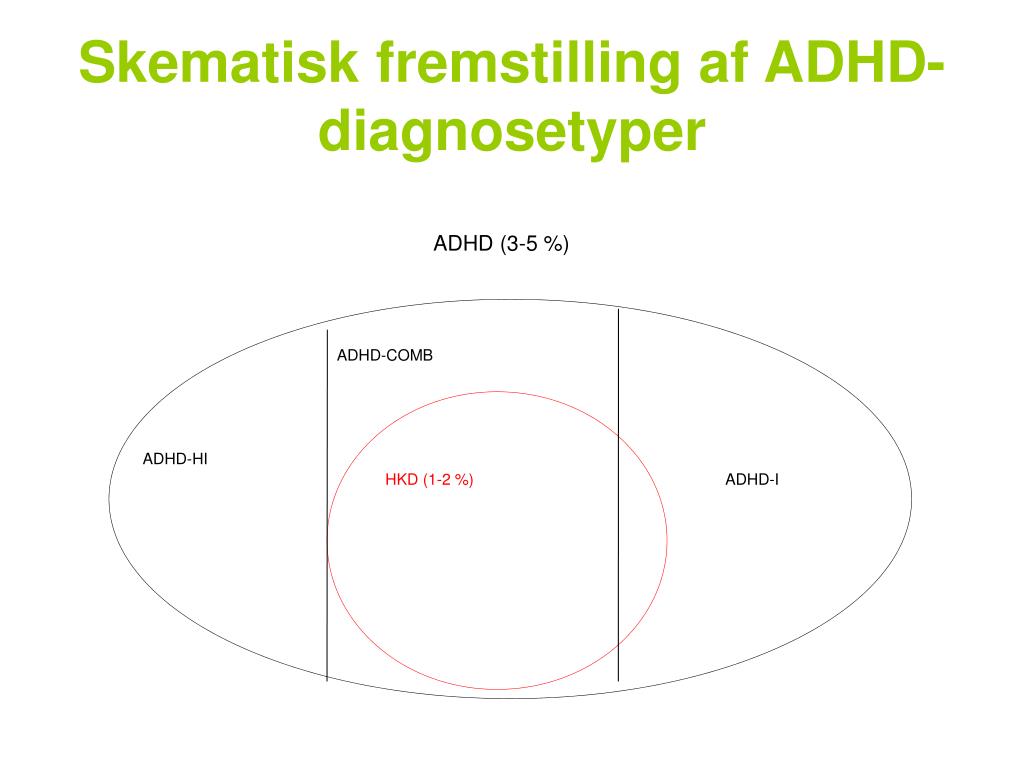 Skematisk fremstilling af ADHD-diagnosetyper

ADHD (3-5 %)

ADHD-COMB

ADHD-HI

HKD (1-2 %)

ADHD-I